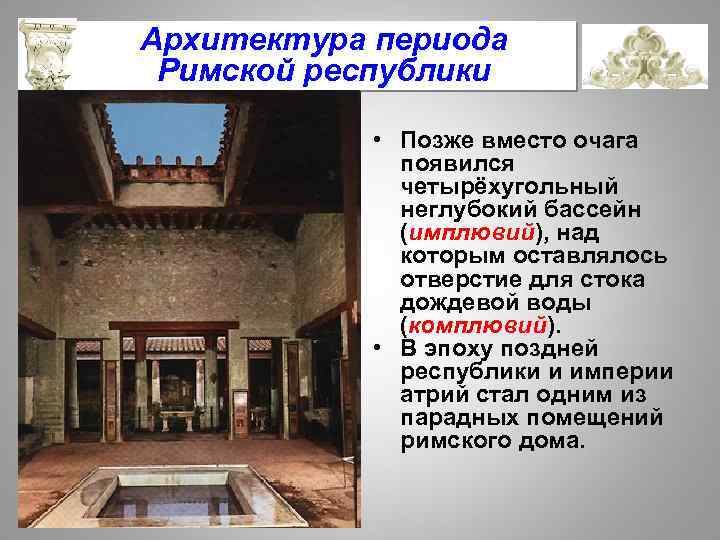 Архитектура периода Римской республики

• Позже вместо очага появился четырёхугольный неглубокий бассейн (имплювий), над которым оставлялось отверстие для стока дождевой воды (комплювий).
• В эпоху поздней республики и империи атрий стал одним из парадных помещений римского дома.